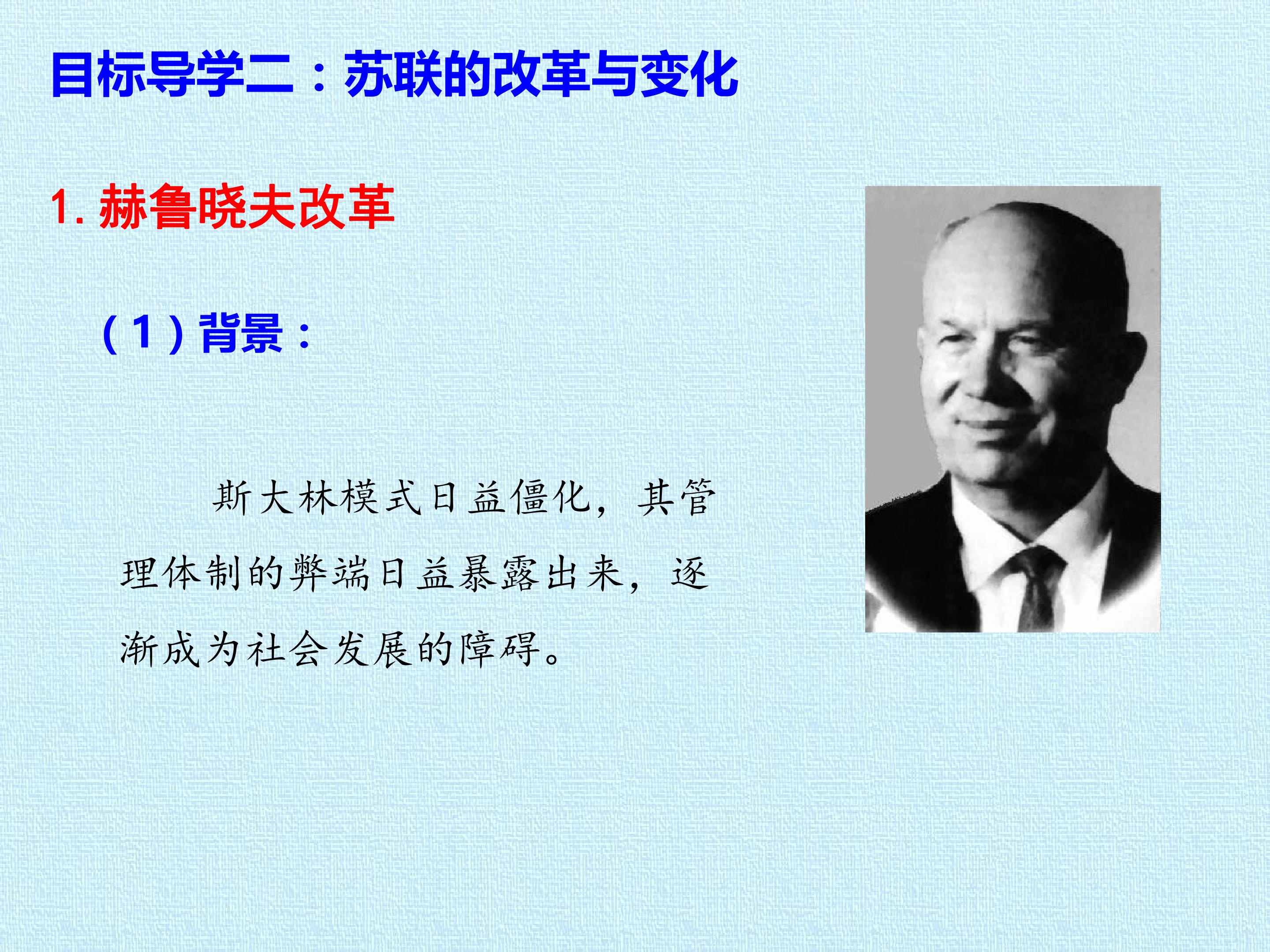 目标导学二：苏联的改革与变化

1.赫鲁晓夫改革

（1）背景：

斯大林模式日益僵化，其管理体制的弊端日益暴露出来，逐渐成为社会发展的障碍。